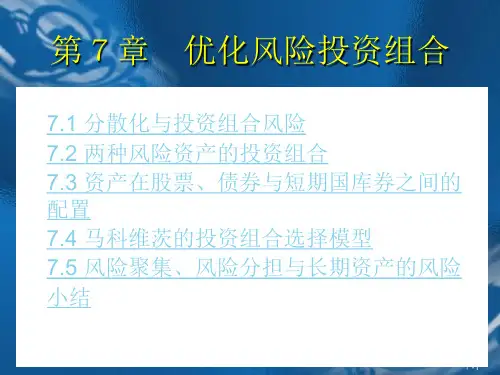 第 7 章　优化风险投资组合

7.1 分散化与投资组合风险
7.2 两种风险资产的投资组合
7.3 资产在股票、债券与短期国库券之间的配置
7.4 马科维茨的投资组合选择模型
7.5 风险聚集、风险分担与长期资产的风险
小结